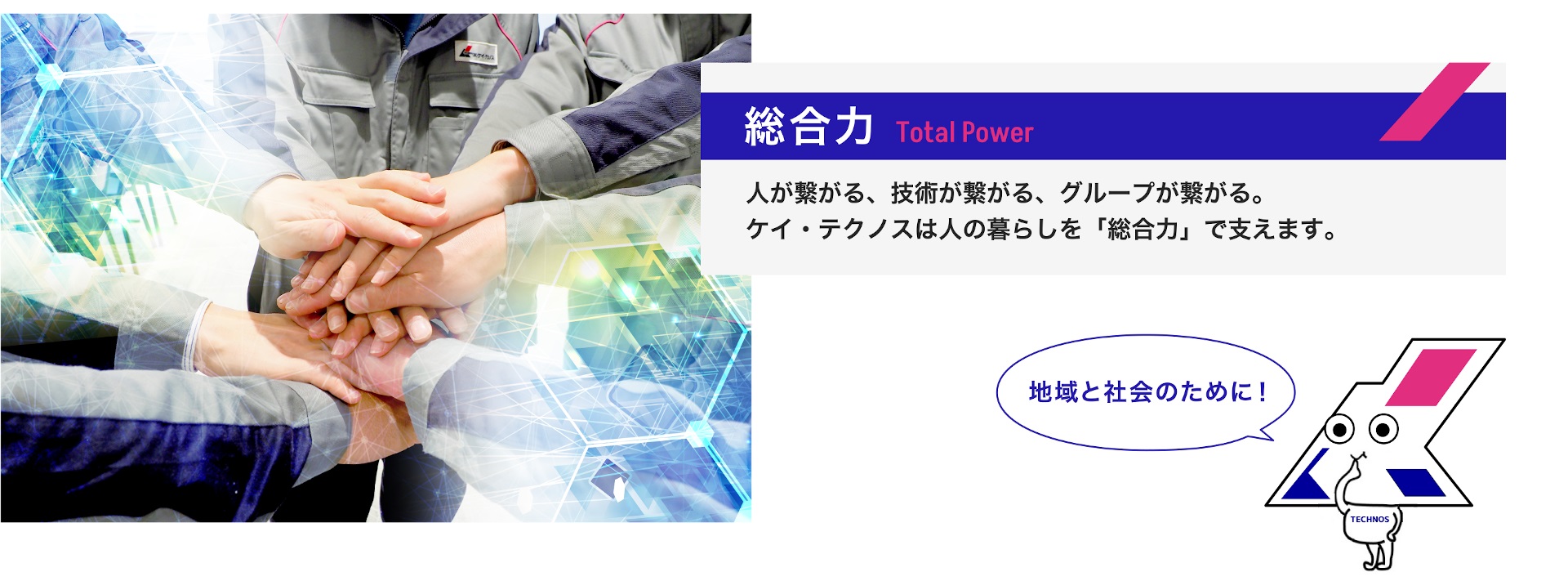 総合力 Total Power

人が繋がる、技術が繋がる、グループが繋がる。
ケイ・テクノスは人の暮らしを「総合力」で支えます。

地域と社会のために！

TECHNOS